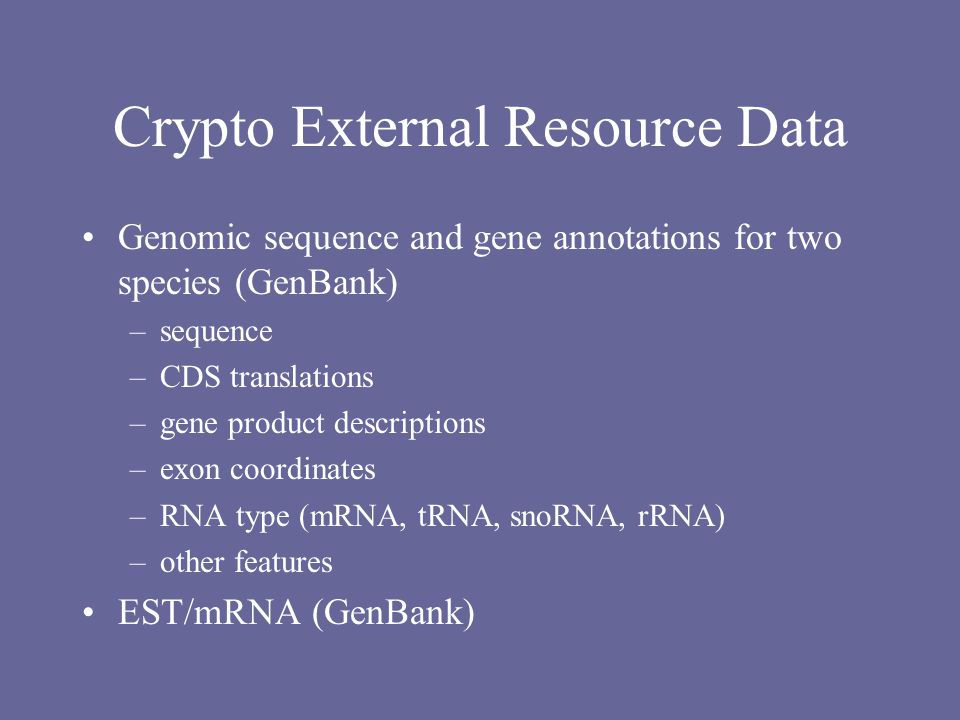 Crypto External Resource Data

• Genomic sequence and gene annotations for two species (GenBank)
– sequence
– CDS translations
– gene product descriptions
– exon coordinates
– RNA type (mRNA, tRNA, snoRNA, rRNA)
– other features
• EST/mRNA (GenBank)